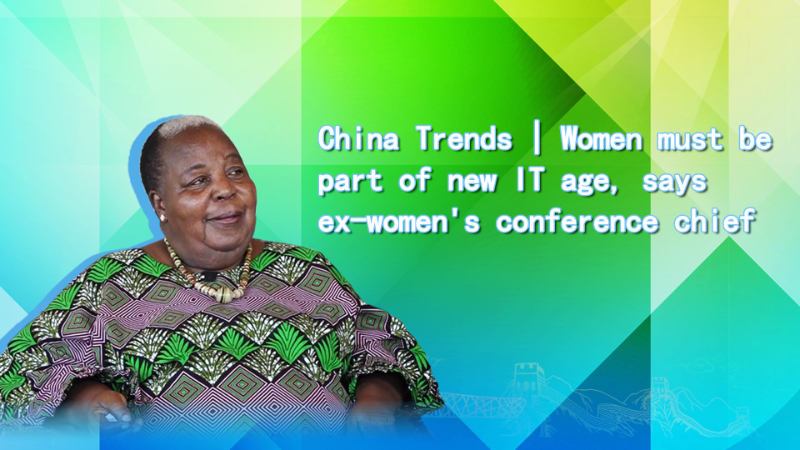 China Trends | Women must be part of new IT age, says ex-women's conference chief